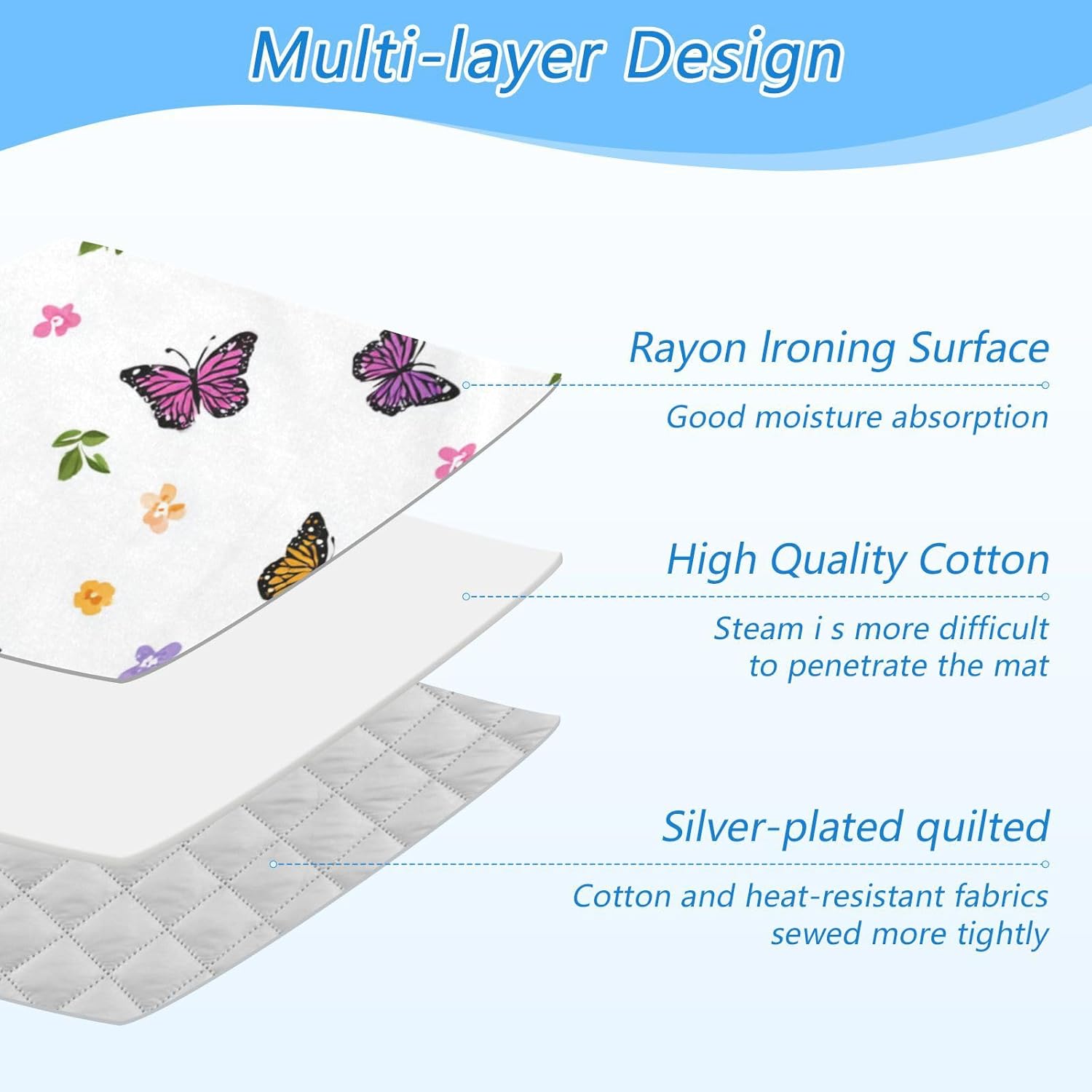 Multi-layer Design

Rayon Ironing Surface

Good moisture absorption

High Quality Cotton

Steam i s more difficult to penetrate the mat

Silver-plated quilted

Cotton and heat-resistant fabrics sewed more tightly